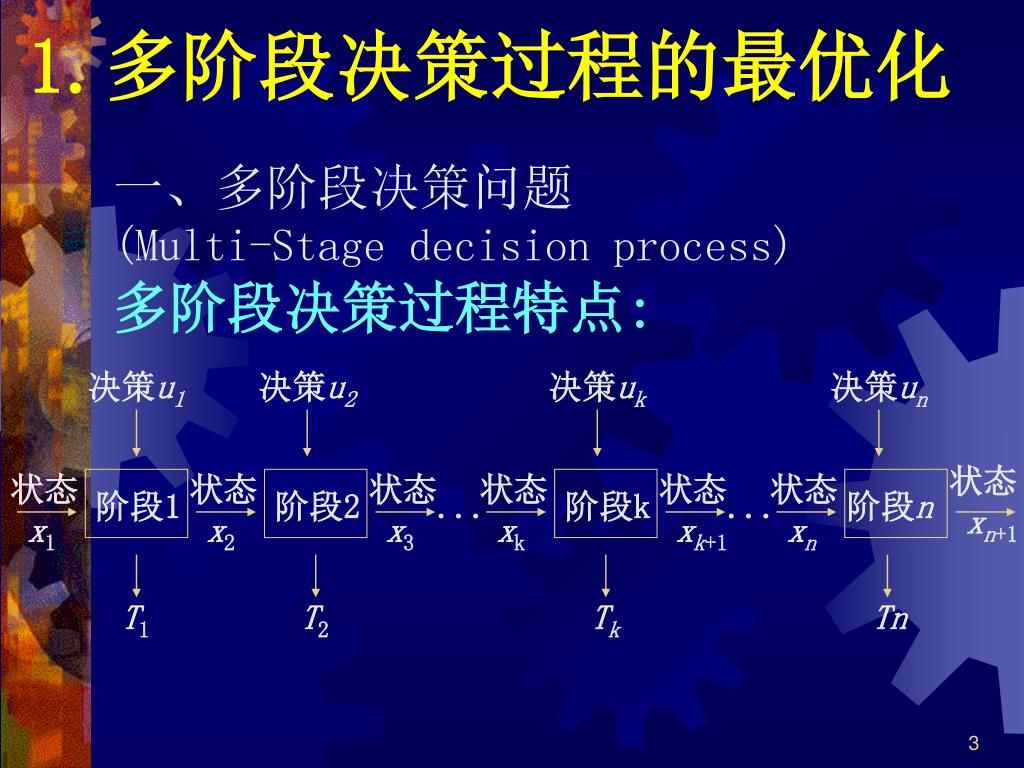 1. 多阶段决策过程的最优化

一、多阶段决策问题

(Multi-Stage decision process)

多阶段决策过程特点:

决策$u_1$ 决策$u_2$ 决策$u_k$ 决策$u_n$

状态 $x_1$ 阶段1 状态 $x_2$ 阶段2 状态 $x_3$ ... 状态 $x_k$ 阶段k 状态 $x_{k+1}$ ... 状态 $x_n$ 阶段$n$ 状态 $x_{n+1}$

$T_1$ $T_2$ $T_k$ $Tn$

3